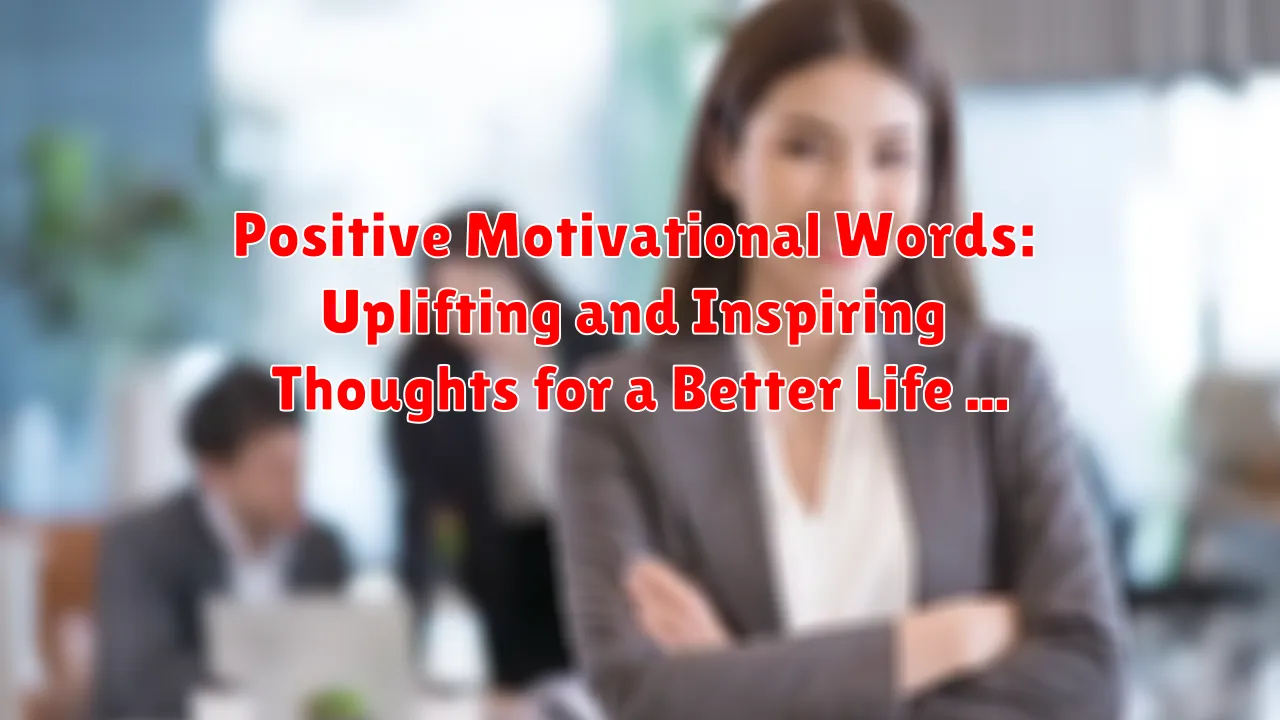 Positive Motivational Words: Uplifting and Inspiring Thoughts for a Better Life ...